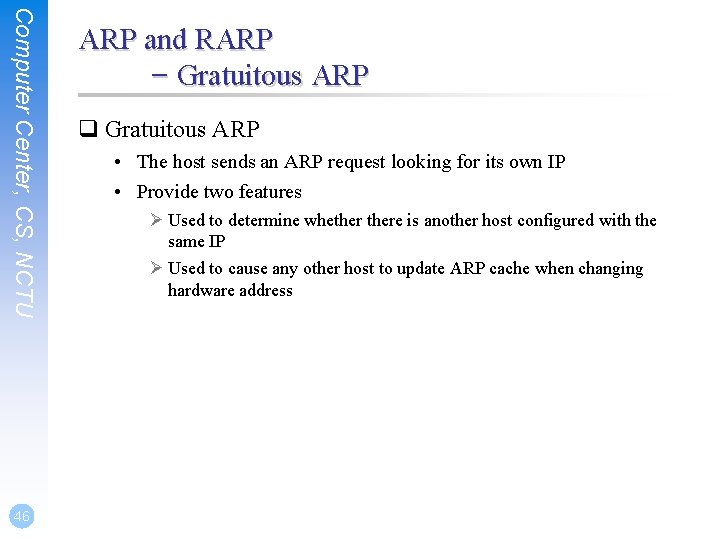 Computer Center, CS, NCTU

ARP and RARP
– Gratuitous ARP

❑ Gratuitous ARP
• The host sends an ARP request looking for its own IP
• Provide two features
➢ Used to determine whether there is another host configured with the same IP
➢ Used to cause any other host to update ARP cache when changing hardware address

46